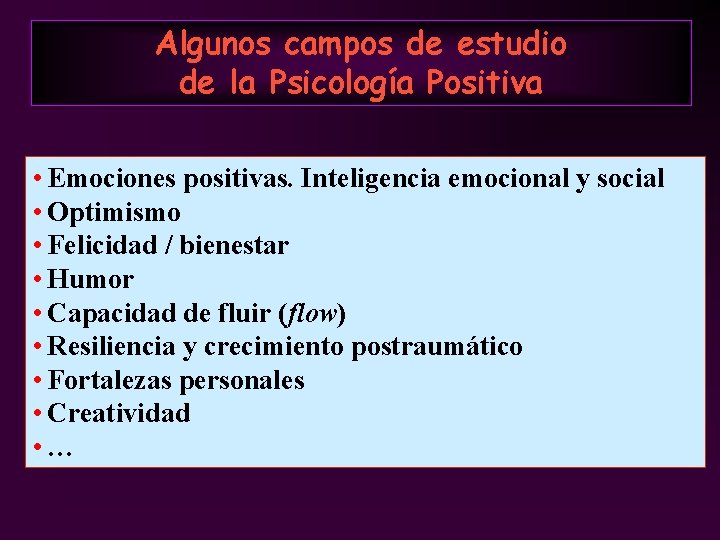 Algunos campos de estudio de la Psicología Positiva

• Emociones positivas. Inteligencia emocional y social
• Optimismo
• Felicidad / bienestar
• Humor
• Capacidad de fluir (flow)
• Resiliencia y crecimiento postraumático
• Fortalezas personales
• Creatividad
• …